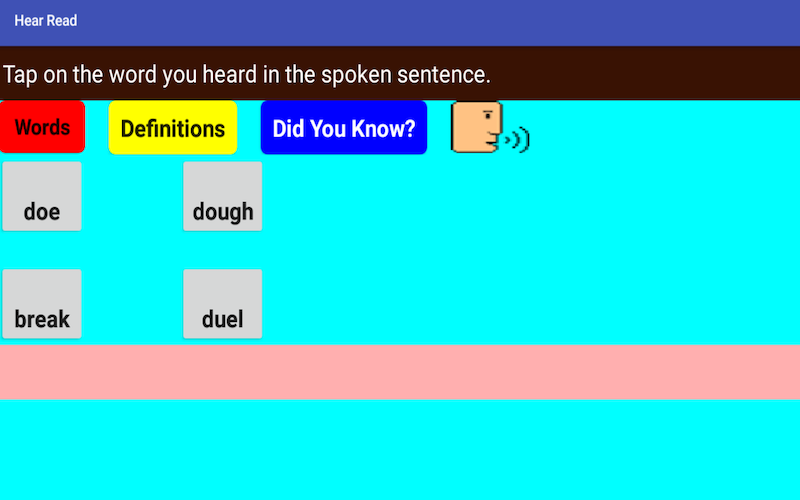 Hear Read

Tap on the word you heard in the spoken sentence.

Words

Definitions

Did You Know?

doe

dough

break

duel